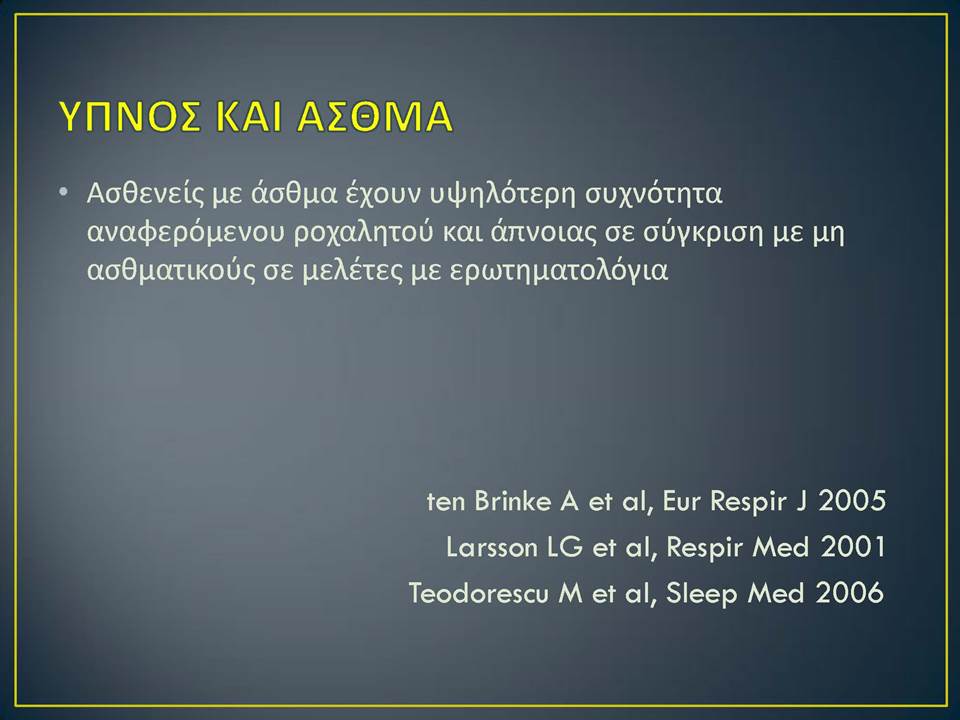 ΥΠΝΟΣ ΚΑΙ ΑΣΘΜΑ

• Ασθενείς με άσθμα έχουν υψηλότερη συχνότητα αναφερόμενου ροχαλητού και άπνοιας σε σύγκριση με μη ασθματικούς σε μελέτες με ερωτηματολόγια

ten Brinke A et al, Eur Respir J 2005
Larsson LG et al, Respir Med 2001
Teodorescu M et al, Sleep Med 2006